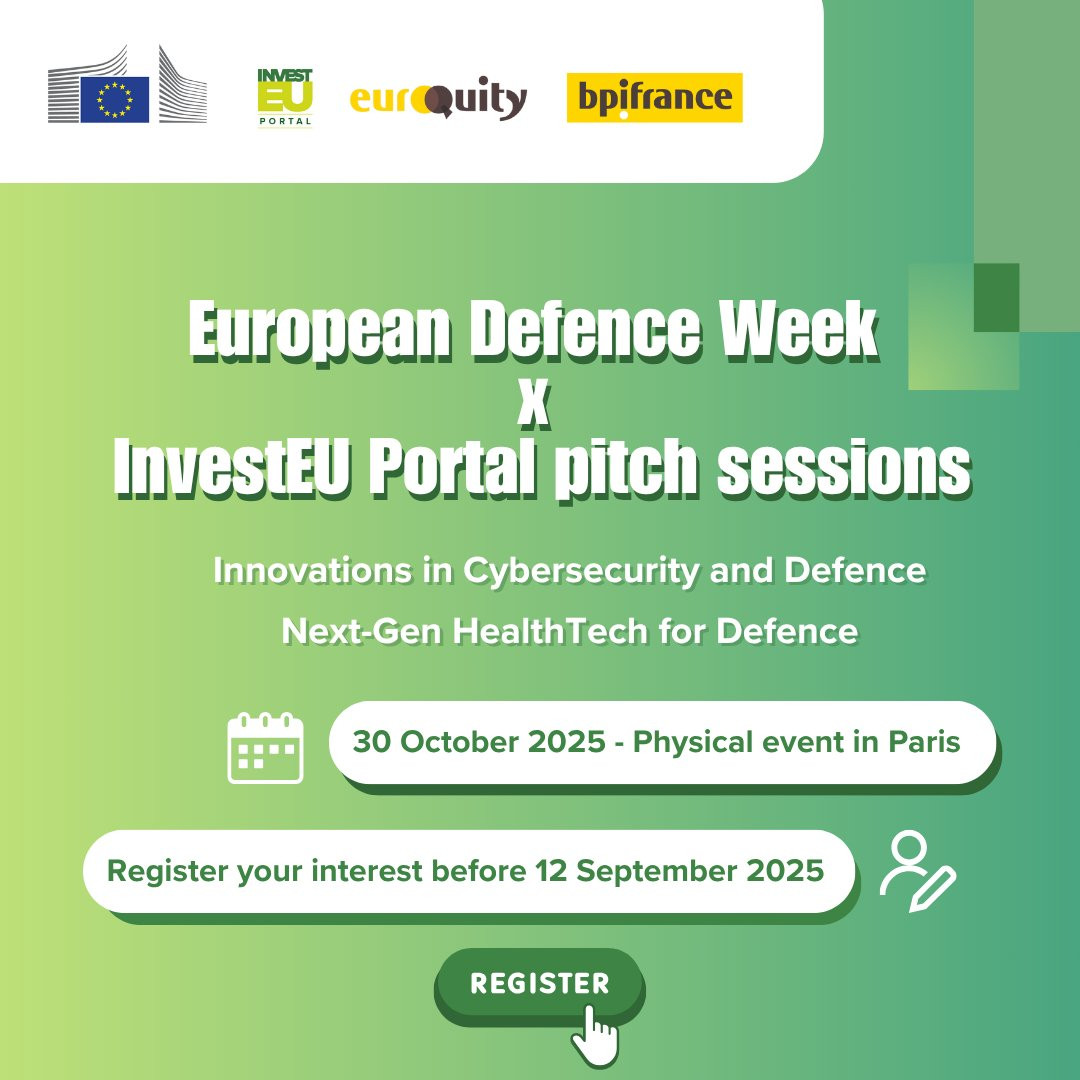 INVEST EU PORTAL

euroquity

bpifrance

European Defence Week
x
InvestEU Portal pitch sessions

Innovations in Cybersecurity and Defence
Next-Gen HealthTech for Defence

30 October 2025 - Physical event in Paris

Register your interest before 12 September 2025

REGISTER